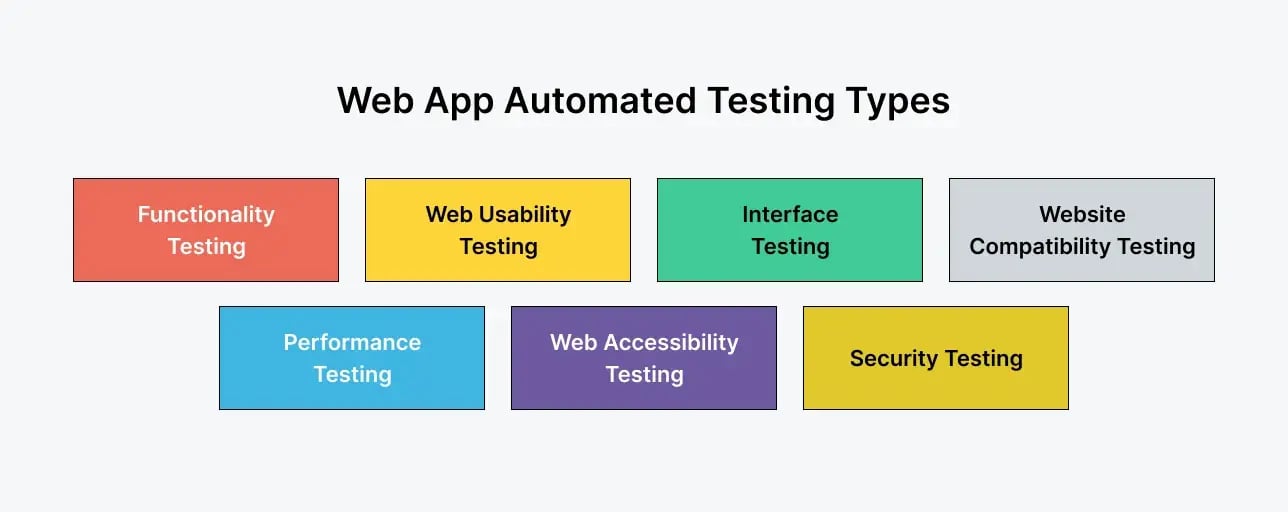 Web App Automated Testing Types

Functionality Testing

Web Usability Testing

Interface Testing

Website Compatibility Testing

Performance Testing

Web Accessibility Testing

Security Testing